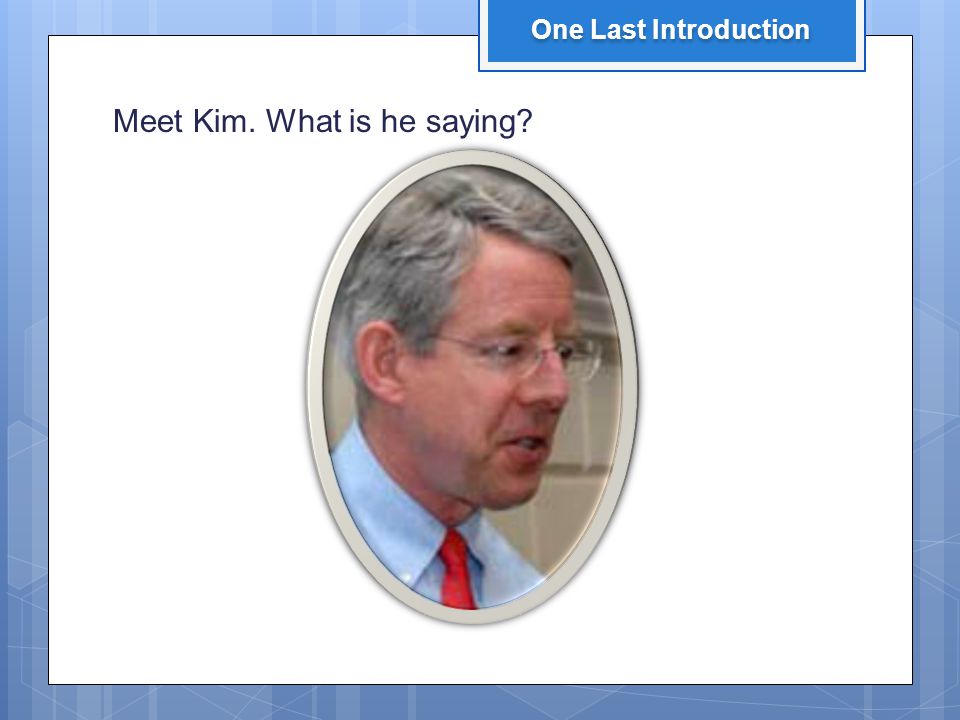 One Last Introduction

Meet Kim. What is he saying?